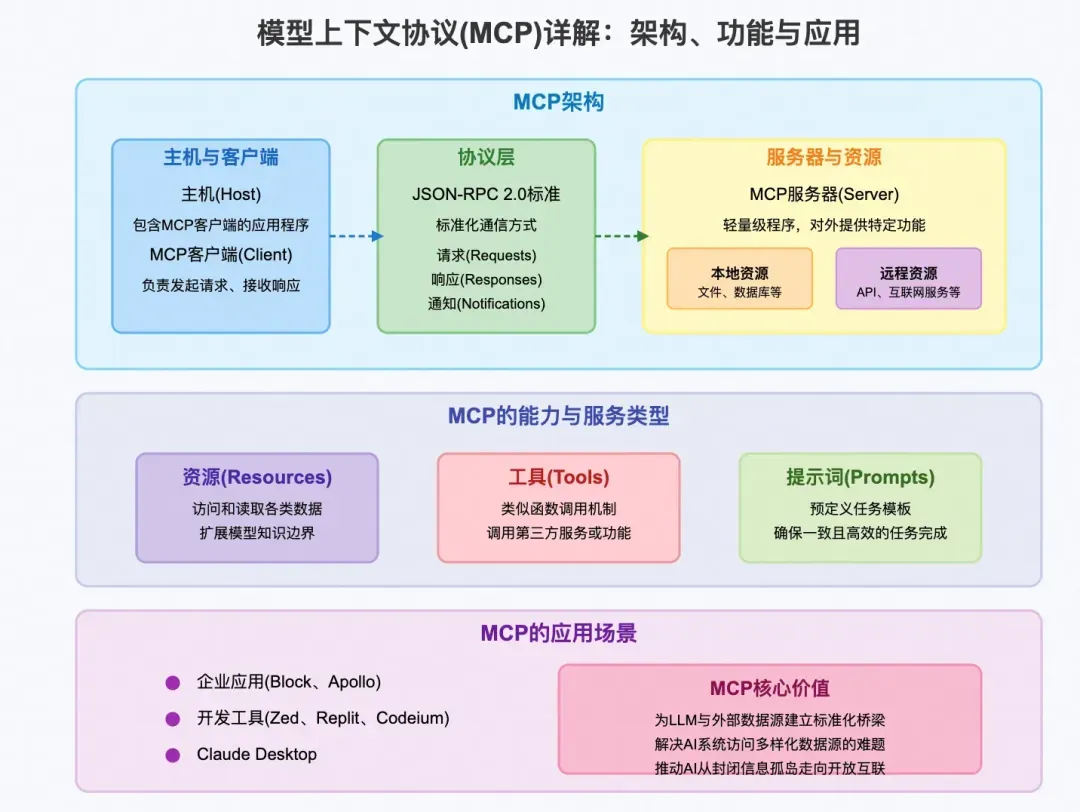 模型上下文协议(MCP)详解：架构、功能与应用

MCP架构

主机与客户端
主机(Host)
包含MCP客户端的应用程序
MCP客户端(Client)
负责发起请求、接收响应

协议层
JSON-RPC 2.0标准
标准化通信方式
请求(Requests)
响应(Responses)
通知(Notifications)

服务器与资源
MCP服务器(Server)
轻量级程序，对外提供特定功能

本地资源
文件、数据库等

远程资源
API、互联网服务等

MCP的能力与服务类型

资源(Resources)
访问和读取各类数据
扩展模型知识边界

工具(Tools)
类似函数调用机制
调用第三方服务或功能

提示词(Prompts)
预定义任务模板
确保一致且高效的任务完成

MCP的应用场景

企业应用(Block、Apollo)
开发工具(Zed、Replit、Codeium)
Claude Desktop

MCP核心价值
为LLM与外部数据源建立标准化桥梁
解决AI系统访问多样化数据源的难题
推动AI从封闭信息孤岛走向开放互联